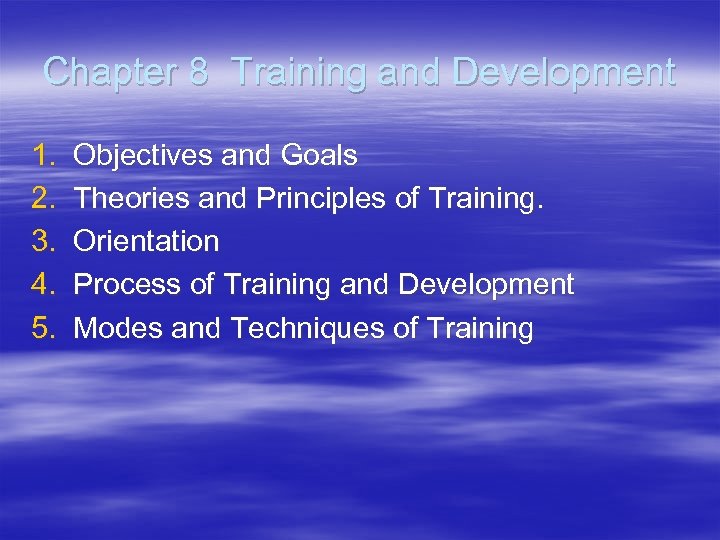 Chapter 8 Training and Development

1. Objectives and Goals
2. Theories and Principles of Training.
3. Orientation
4. Process of Training and Development
5. Modes and Techniques of Training